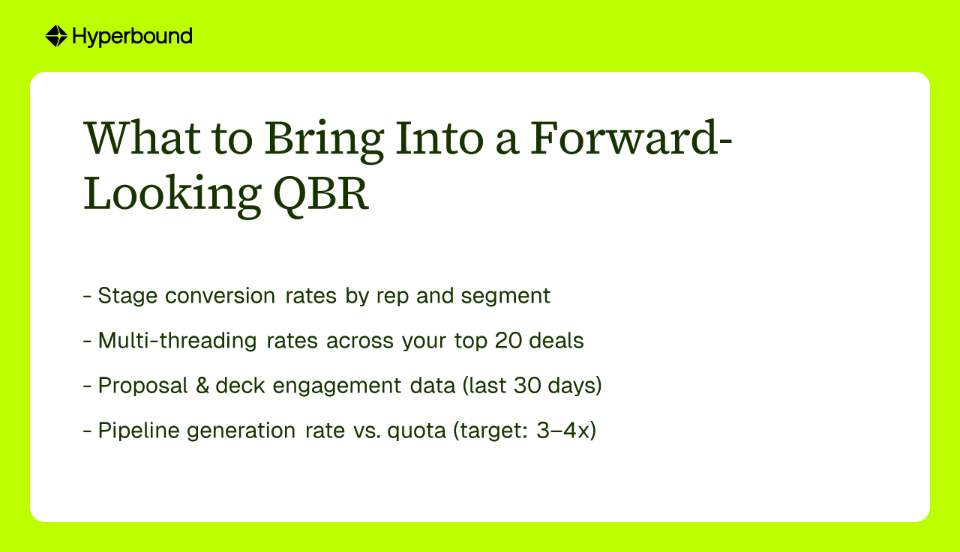 Hyperbound

What to Bring Into a Forward-Looking QBR

- Stage conversion rates by rep and segment

- Multi-threading rates across your top 20 deals

- Proposal & deck engagement data (last 30 days)

- Pipeline generation rate vs. quota (target: 3–4x)